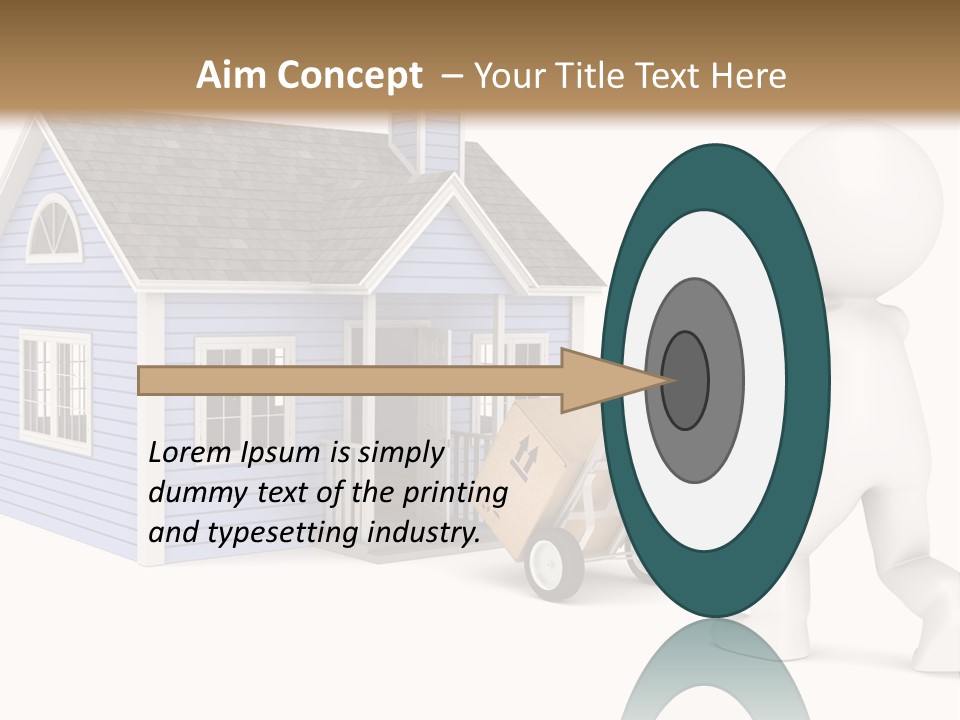 Aim Concept – Your Title Text Here

Lorem Ipsum is simply dummy text of the printing and typesetting industry.